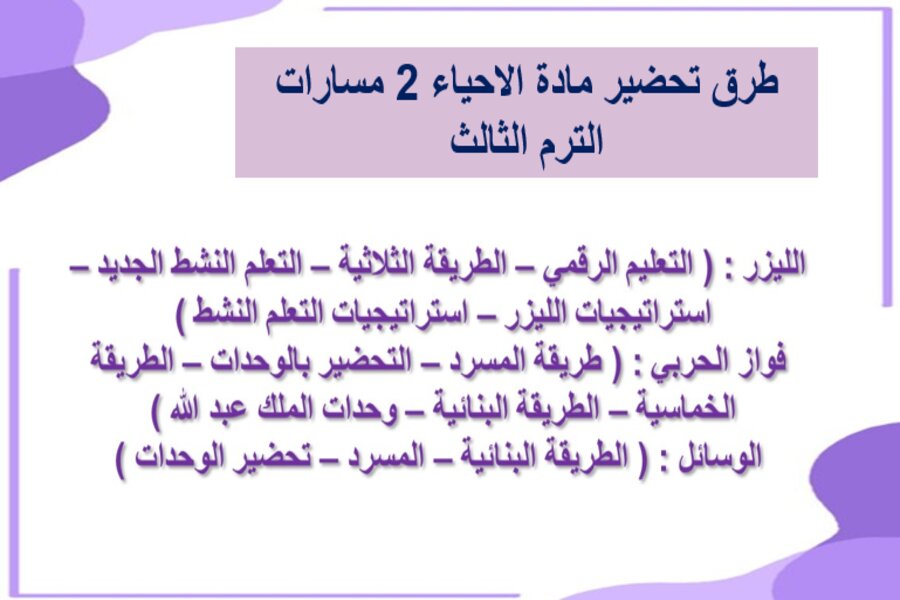 طرق تحضير مادة الاحياء 2 مسارات الترم الثالث

الليزر : ( التعليم الرقمي – الطريقة الثلاثية – التعلم النشط الجديد – استراتيجيات الليزر – استراتيجيات التعلم النشط )
فواز الحربي : ( طريقة المسرد – التحضير بالوحدات – الطريقة الخماسية – الطريقة البنائية – وحدات الملك عبد الله )
الوسائل : ( الطريقة البنائية – المسرد – تحضير الوحدات )